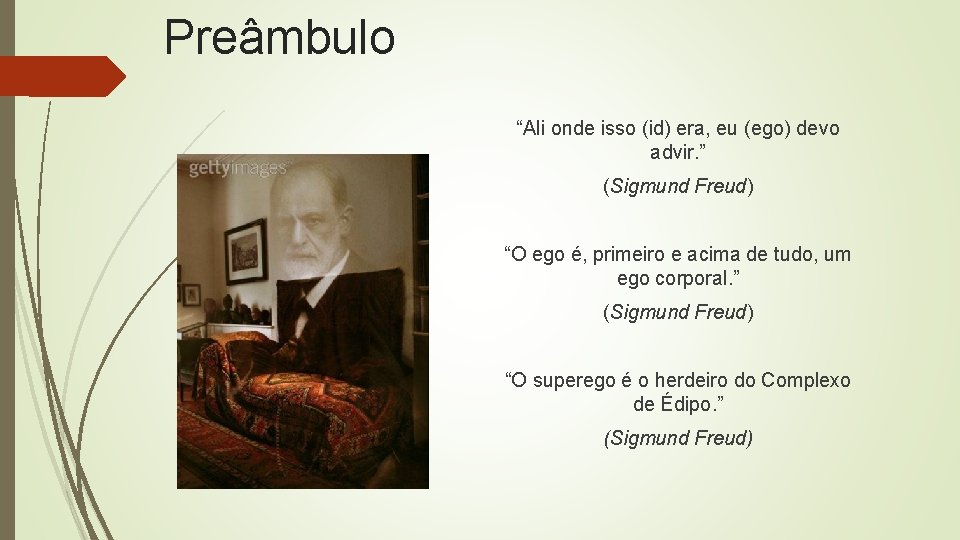 Preâmbulo

gettyimages

“Ali onde isso (id) era, eu (ego) devo advir.”

(Sigmund Freud)

“O ego é, primeiro e acima de tudo, um ego corporal.”

(Sigmund Freud)

“O superego é o herdeiro do Complexo de Édipo.”

(Sigmund Freud)